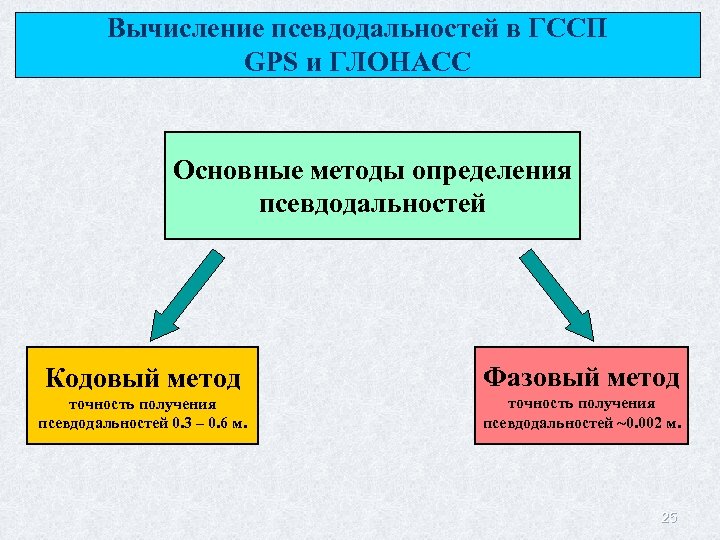 Вычисление псевдодальностей в ГССП
GPS и ГЛОНАСС

Основные методы определения псевдодальностей

Кодовый метод
точность получения псевдодальностей 0.3 – 0.6 м.

Фазовый метод
точность получения псевдодальностей ~0.002 м.

25